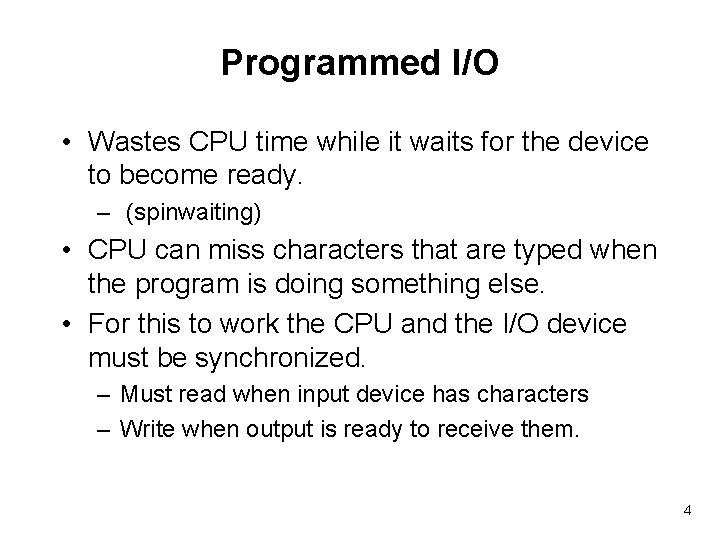 Programmed I/O

• Wastes CPU time while it waits for the device to become ready.
– (spinwaiting)
• CPU can miss characters that are typed when the program is doing something else.
• For this to work the CPU and the I/O device must be synchronized.
– Must read when input device has characters
– Write when output is ready to receive them.

4